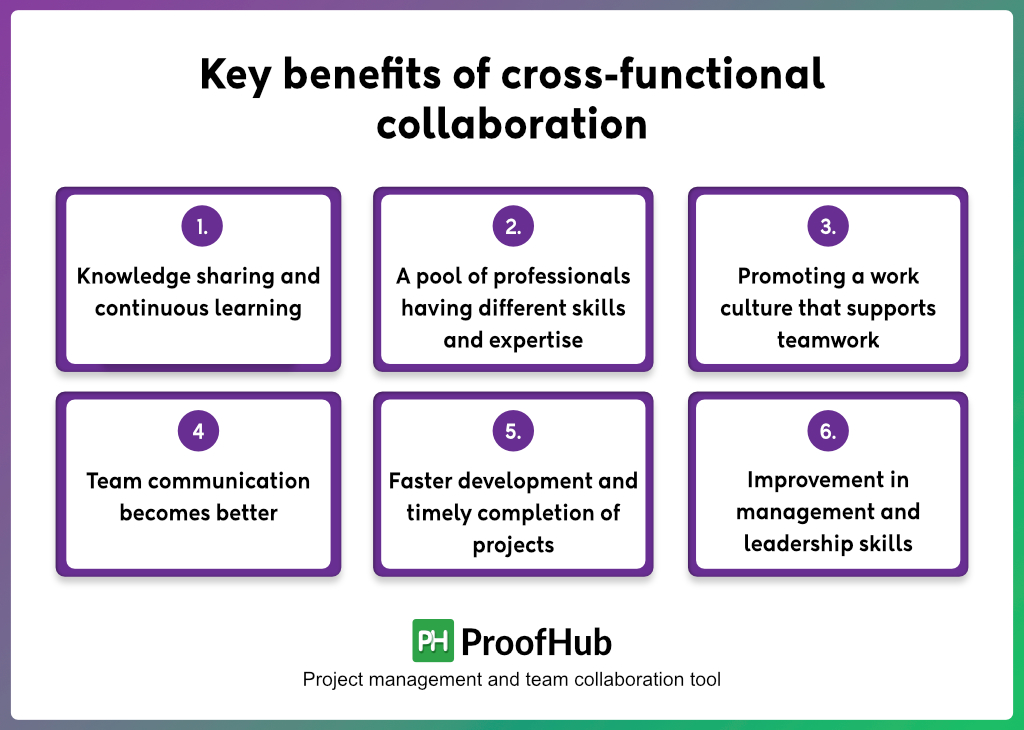 Key benefits of cross-functional collaboration

1.
Knowledge sharing and continuous learning

2.
A pool of professionals having different skills and expertise

3.
Promoting a work culture that supports teamwork

4
Team communication becomes better

5.
Faster development and timely completion of projects

6.
Improvement in management and leadership skills

PH ProofHub
Project management and team collaboration tool